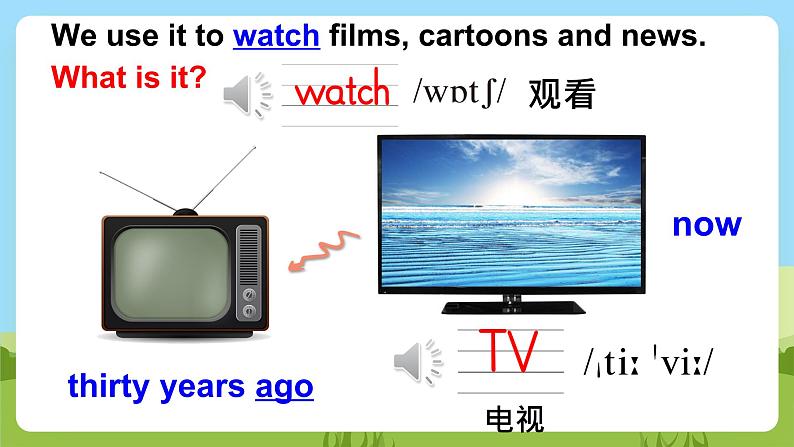 We use it to watch films, cartoons and news.

What is it?

watch /wɒtʃ/ 观看

now

TV /ˌtiː ˈviː/

电视

thirty years ago